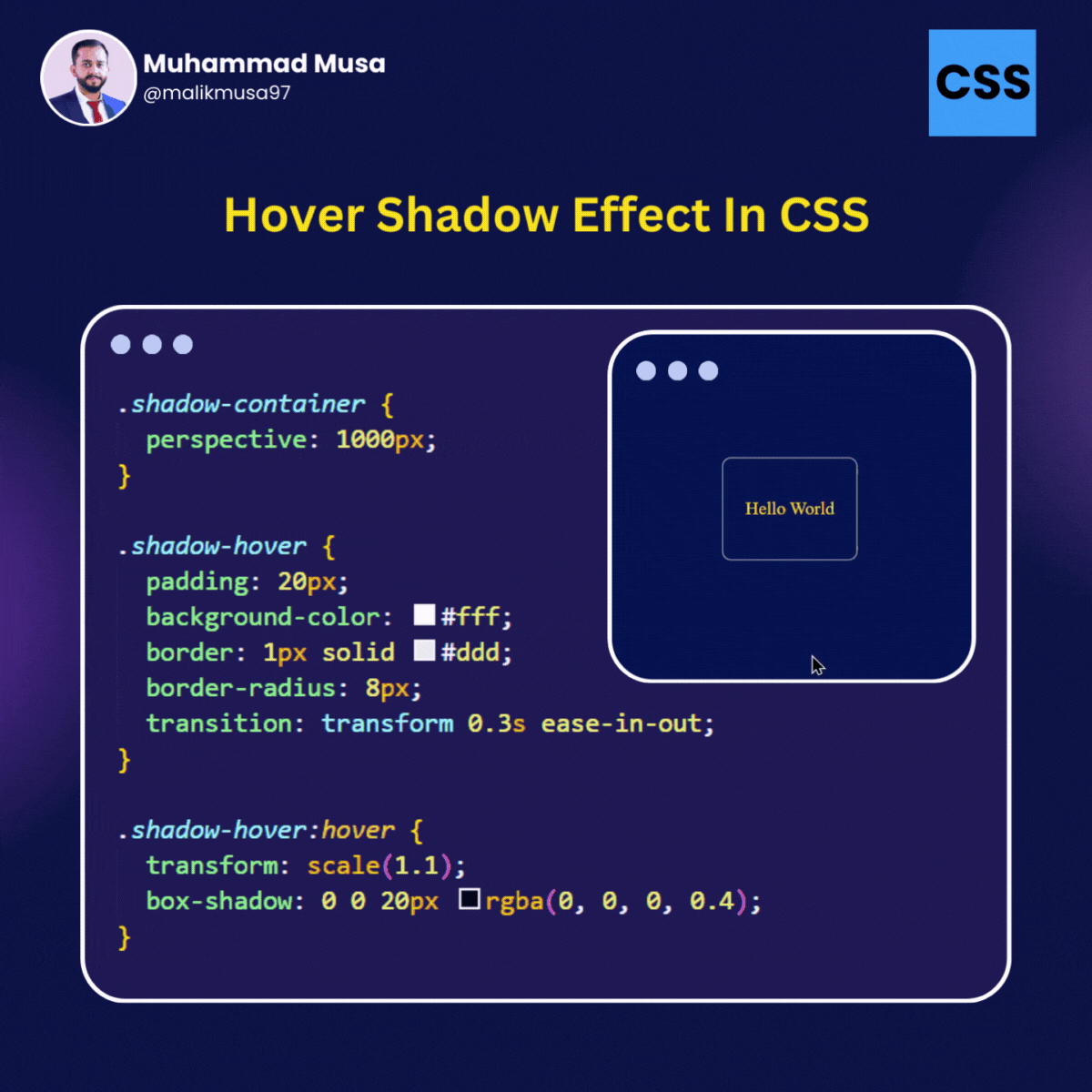 Muhammad Musa
@malikmusa97

CSS

Hover Shadow Effect In CSS

.shadow-container {
  perspective: 1000px;
}

.shadow-hover {
  padding: 20px;
  background-color: #fff;
  border: 1px solid #ddd;
  border-radius: 8px;
  transition: transform 0.3s ease-in-out;
}

.shadow-hover:hover {
  transform: scale(1.1);
  box-shadow: 0 0 20px rgba(0, 0, 0, 0.4);
}

Hello World